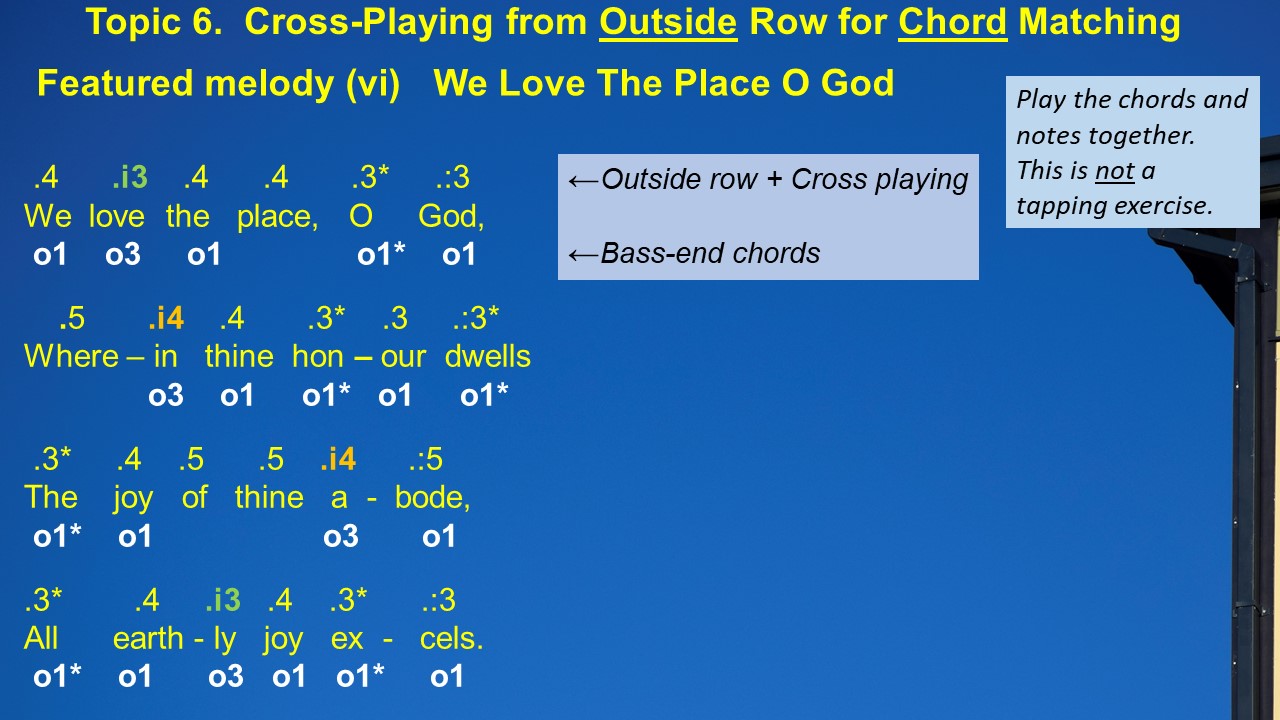 Topic 6. Cross-Playing from Outside Row for Chord Matching

Featured melody (vi) We Love The Place O God

Play the chords and notes together. This is not a tapping exercise.

.4 .i3 .4 .4 .3* .:3
We love the place, O God,
o1 o3 o1 o1* o1

←Outside row + Cross playing

←Bass-end chords

.5 .i4 .4 .3* .3 .:3*
Where – in thine hon – our dwells
o3 o1 o1* o1 o1*

.3* .4 .5 .5 .i4 .:5
The joy of thine a - bode,
o1* o1 o3 o1

.3* .4 .i3 .4 .3* .:3
All earth - ly joy ex - cels.
o1* o1 o3 o1 o1* o1